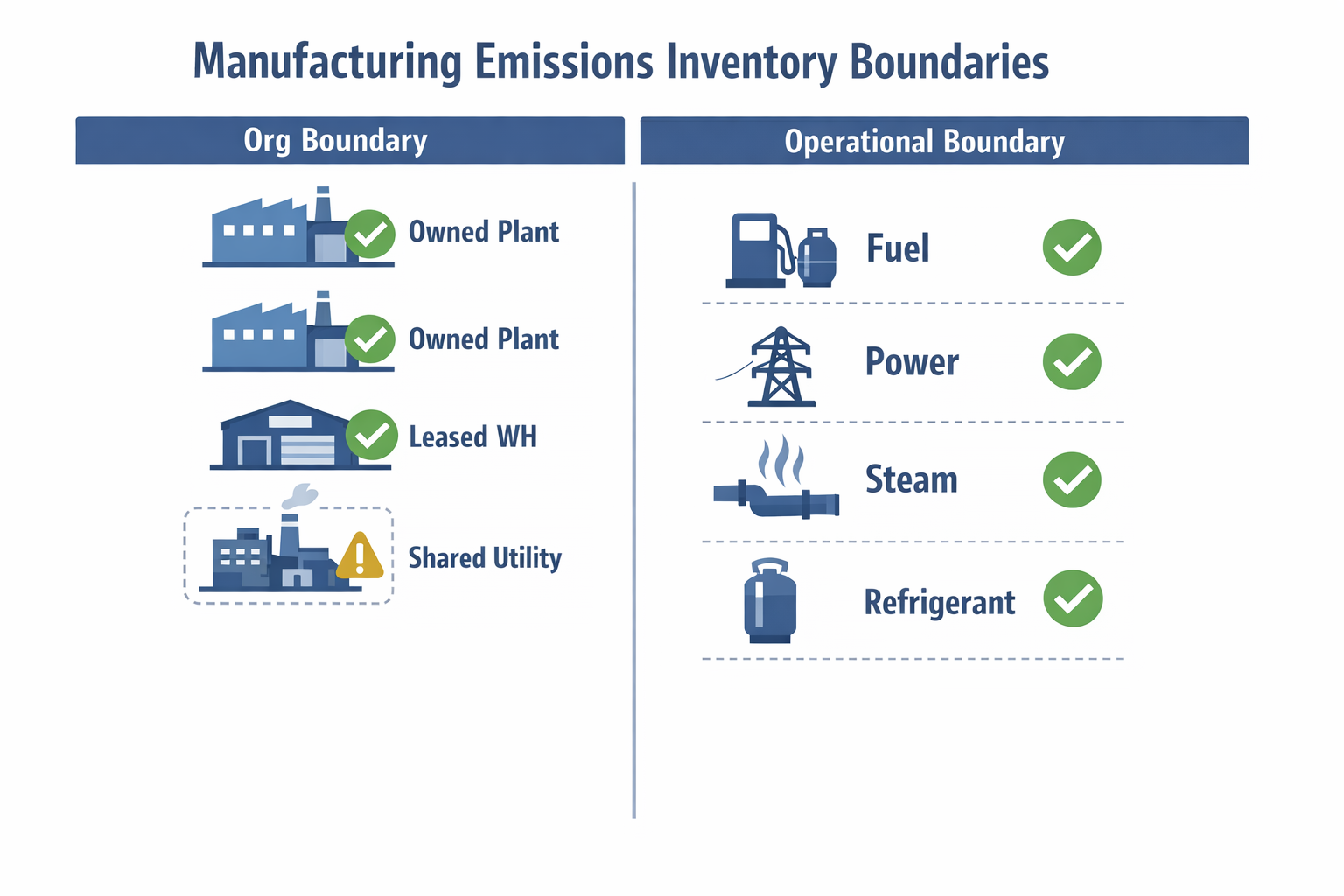 Manufacturing Emissions Inventory Boundaries

Org Boundary

Owned Plant

Owned Plant

Leased WH

Shared Utility

Operational Boundary

Fuel

Power

Steam

Refrigerant